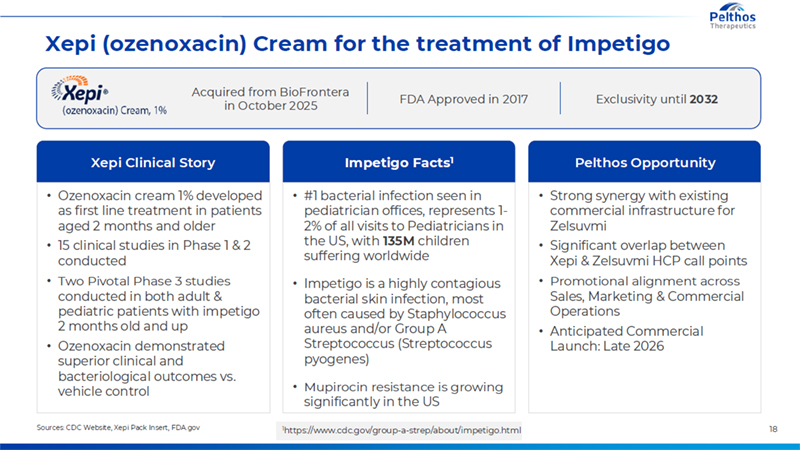 Pelthos Therapeutics

Xepi (ozenoxacin) Cream for the treatment of Impetigo

Xepi® (ozenoxacin) Cream, 1%

Acquired from BioFrontera in October 2025

FDA Approved in 2017

Exclusivity until 2032

Xepi Clinical Story

• Ozenoxacin cream 1% developed as first line treatment in patients aged 2 months and older
• 15 clinical studies in Phase 1 & 2 conducted
• Two Pivotal Phase 3 studies conducted in both adult & pediatric patients with impetigo 2 months old and up
• Ozenoxacin demonstrated superior clinical and bacteriological outcomes vs. vehicle control

Impetigo Facts$^1$

• #1 bacterial infection seen in pediatrician offices, represents 1-2% of all visits to Pediatricians in the US, with 135M children suffering worldwide
• Impetigo is a highly contagious bacterial skin infection, most often caused by Staphylococcus aureus and/or Group A Streptococcus (Streptococcus pyogenes)
• Mupirocin resistance is growing significantly in the US

Pelthos Opportunity

• Strong synergy with existing commercial infrastructure for Zelsuvmi
• Significant overlap between Xepi & Zelsuvmi HCP call points
• Promotional alignment across Sales, Marketing & Commercial Operations
• Anticipated Commercial Launch: Late 2026

Sources: CDC Website, Xepi Pack Insert, FDA.gov

$^1$https://www.cdc.gov/group-a-strep/about/impetigo.html

18